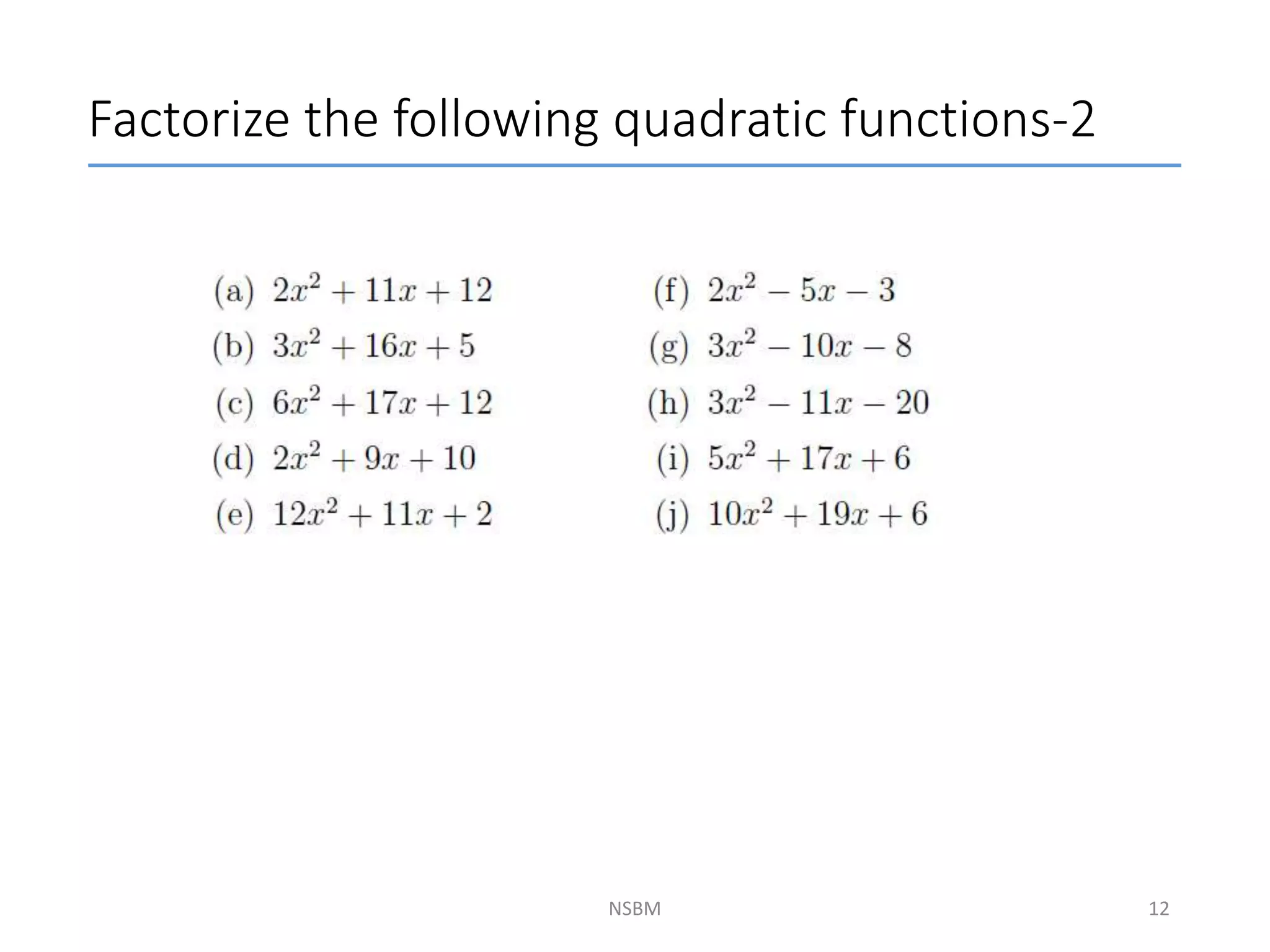 Factorize the following quadratic functions-2

(a) $2x^2 + 11x + 12$
(b) $3x^2 + 16x + 5$
(c) $6x^2 + 17x + 12$
(d) $2x^2 + 9x + 10$
(e) $12x^2 + 11x + 2$

(f) $2x^2 - 5x - 3$
(g) $3x^2 - 10x - 8$
(h) $3x^2 - 11x - 20$
(i) $5x^2 + 17x + 6$
(j) $10x^2 + 19x + 6$

NSBM

12